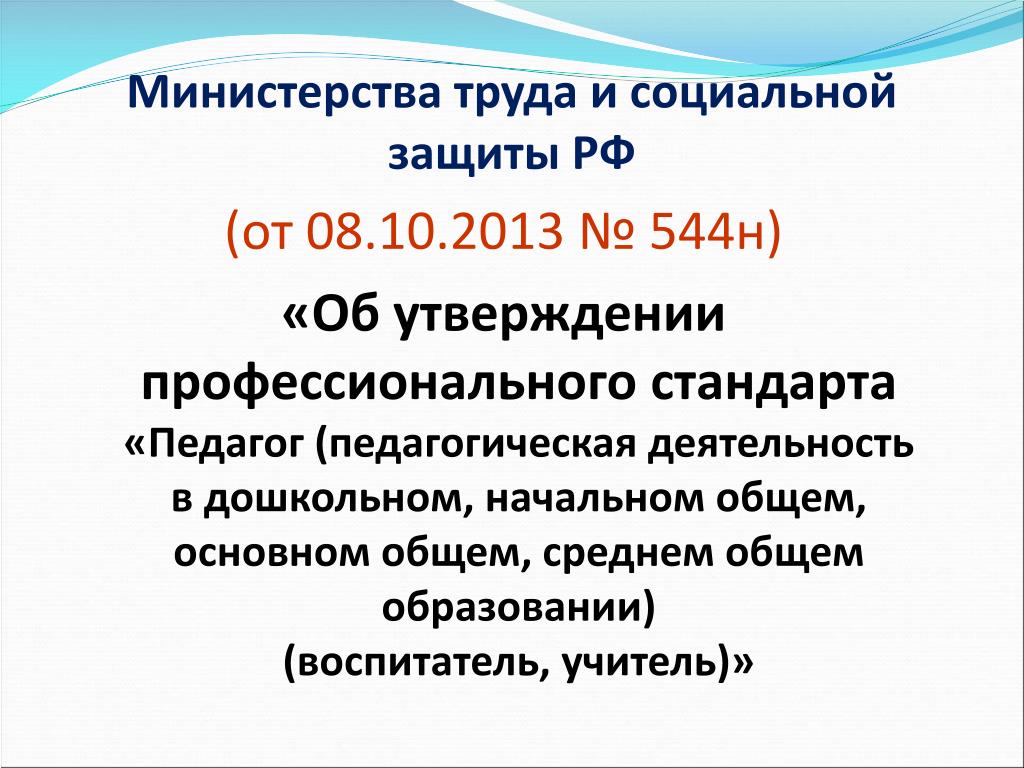 Министерства труда и социальной защиты РФ

(от 08.10.2013 № 544н)

«Об утверждении профессионального стандарта

«Педагог (педагогическая деятельность в дошкольном, начальном общем, основном общем, среднем общем образовании)
(воспитатель, учитель)»